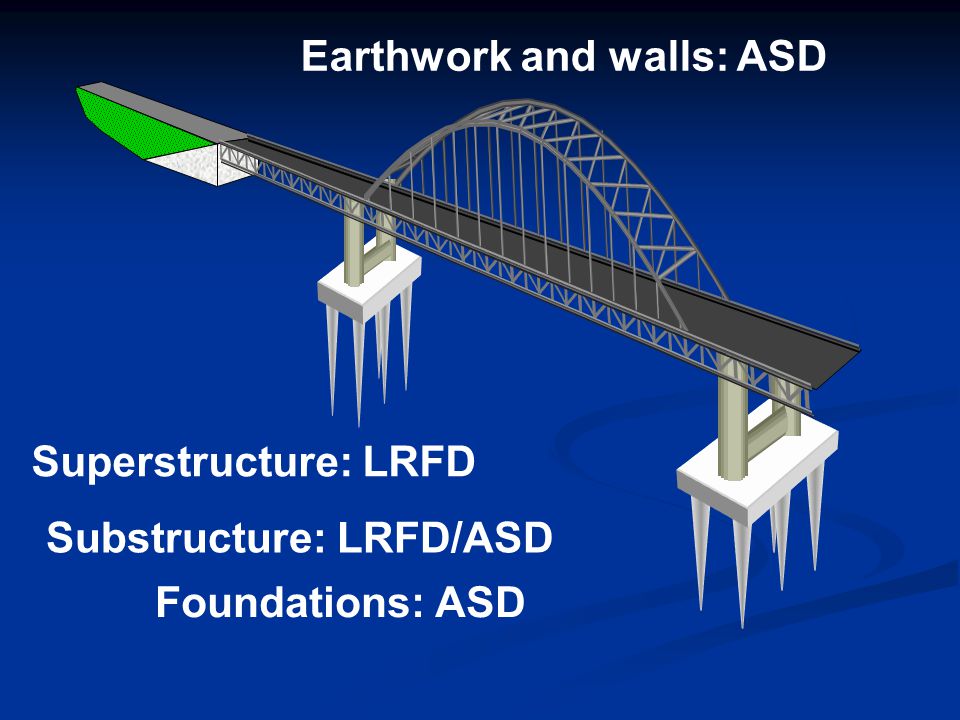 Earthwork and walls: ASD

Superstructure: LRFD

Substructure: LRFD/ASD

Foundations: ASD